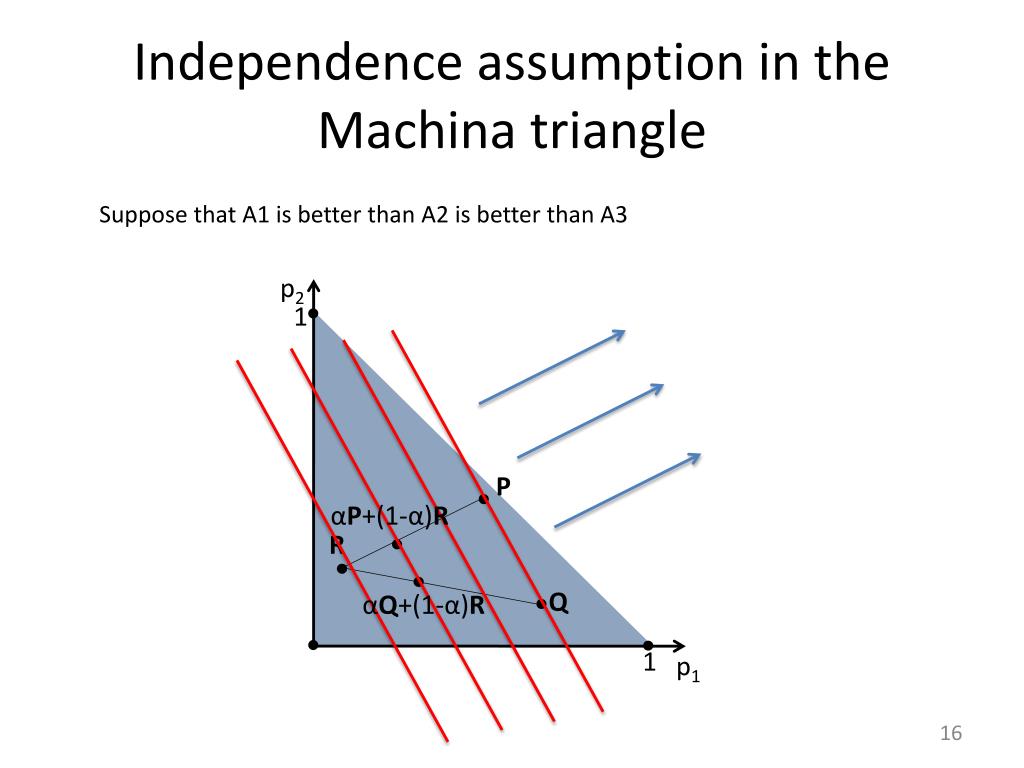 Independence assumption in the Machina triangle

Suppose that A1 is better than A2 is better than A3

$p_2$
1
P
αP+(1-α)R
R
αQ+(1-α)R
Q
1
$p_1$

16